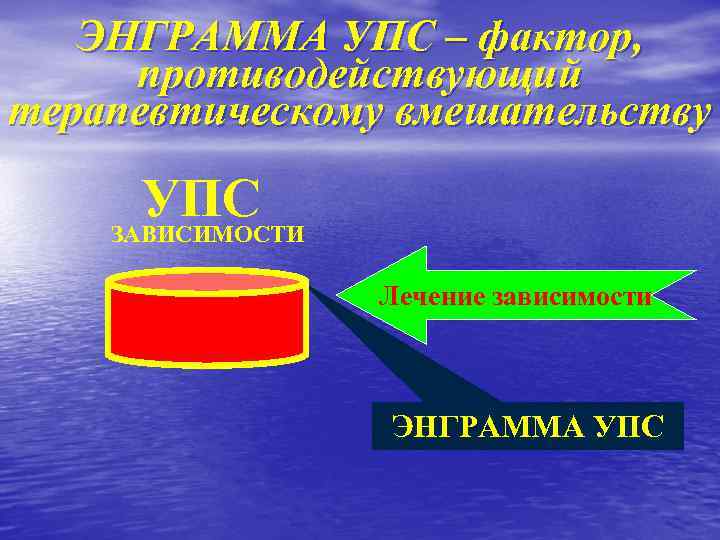 ЭНГРАММА УПС – фактор, противодействующий терапевтическому вмешательству

УПС
ЗАВИСИМОСТИ

Лечение зависимости

ЭНГРАММА УПС